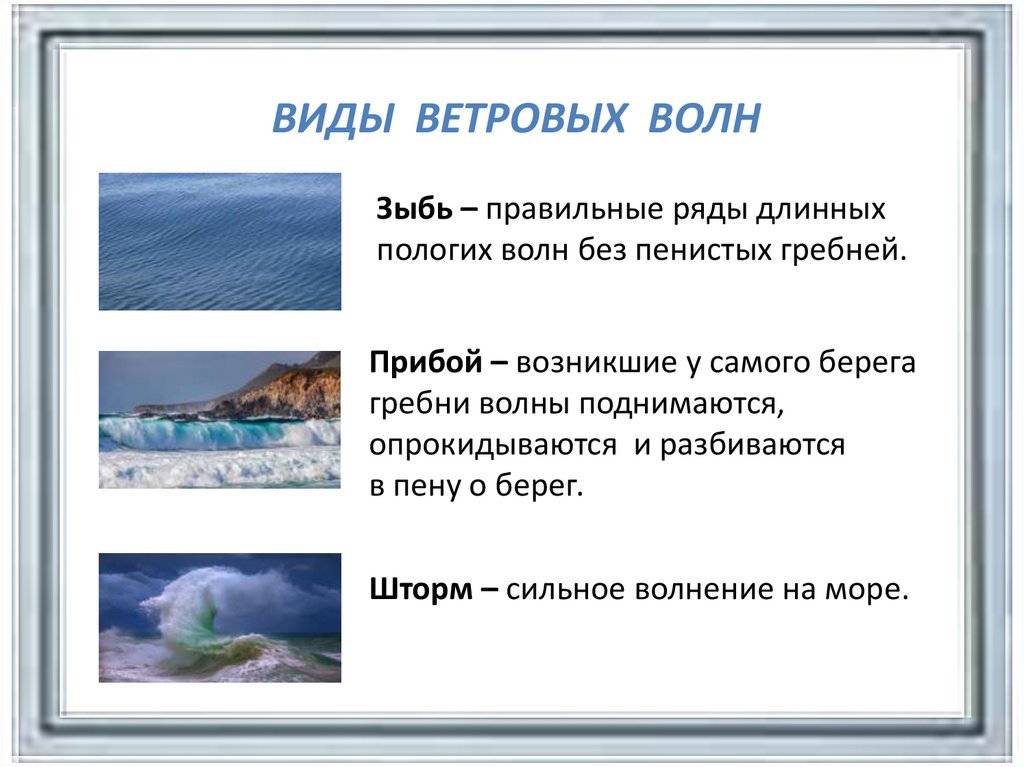 ВИДЫ ВЕТРОВЫХ ВОЛН

Зыбь – правильные ряды длинных пологих волн без пенистых гребней.

Прибой – возникшие у самого берега гребни волны поднимаются, опрокидываются и разбиваются в пену о берег.

Шторм – сильное волнение на море.